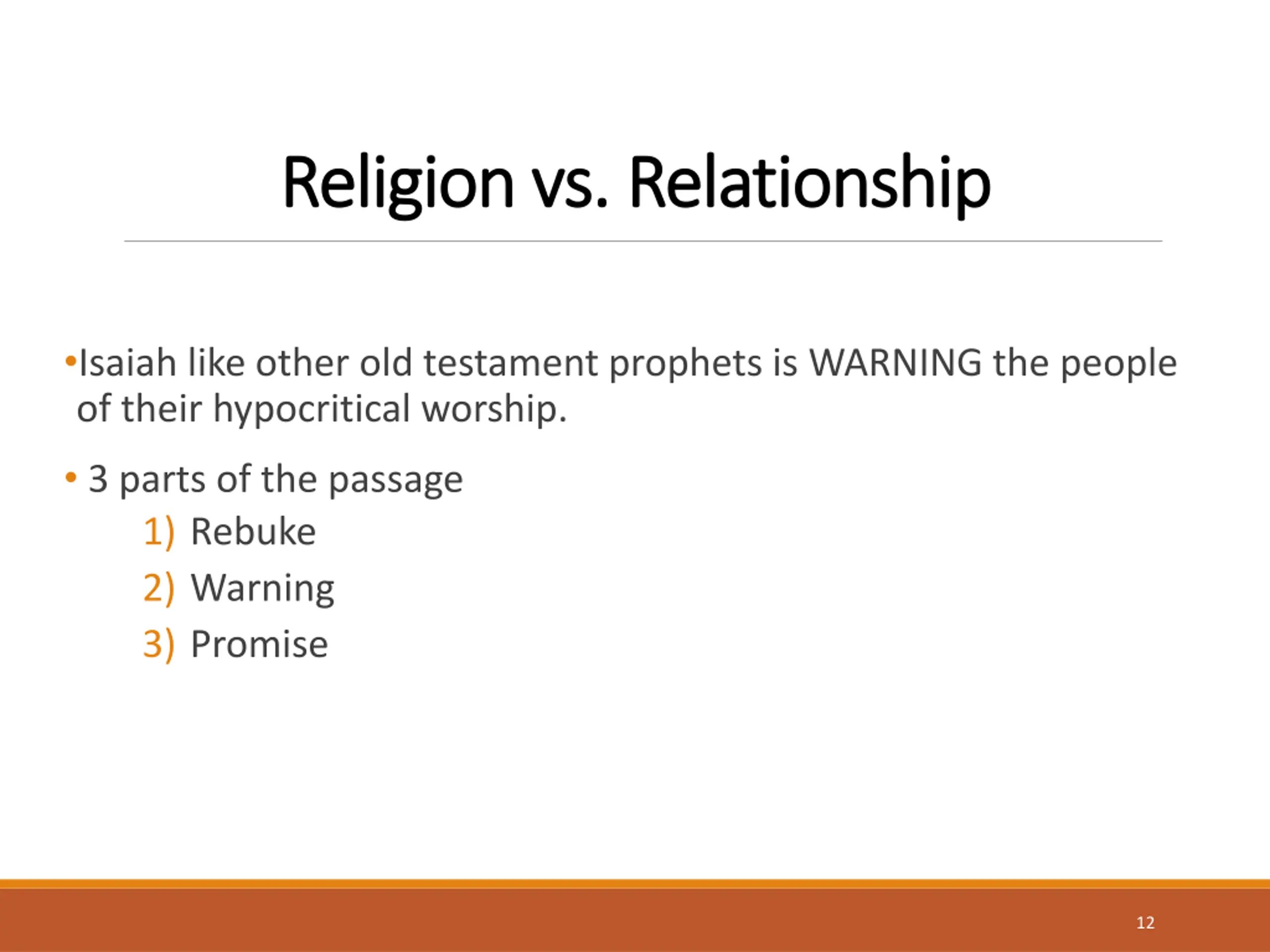 Religion vs. Relationship

•Isaiah like other old testament prophets is WARNING the people of their hypocritical worship.

• 3 parts of the passage
1) Rebuke
2) Warning
3) Promise

12